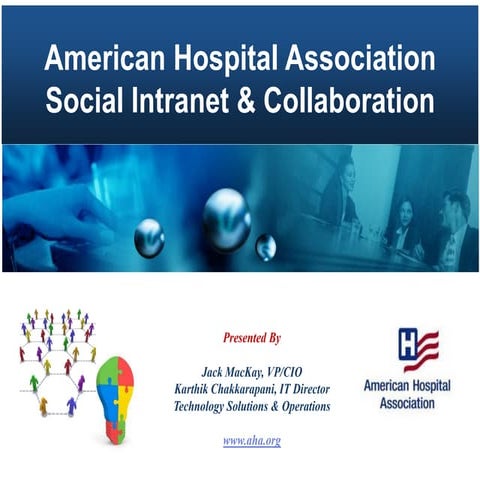 American Hospital Association
Social Intranet & Collaboration

Presented By

Jack MacKay, VP/CIO
Karthik Chakkarapani, IT Director
Technology Solutions & Operations

www.aha.org

H

American Hospital Association